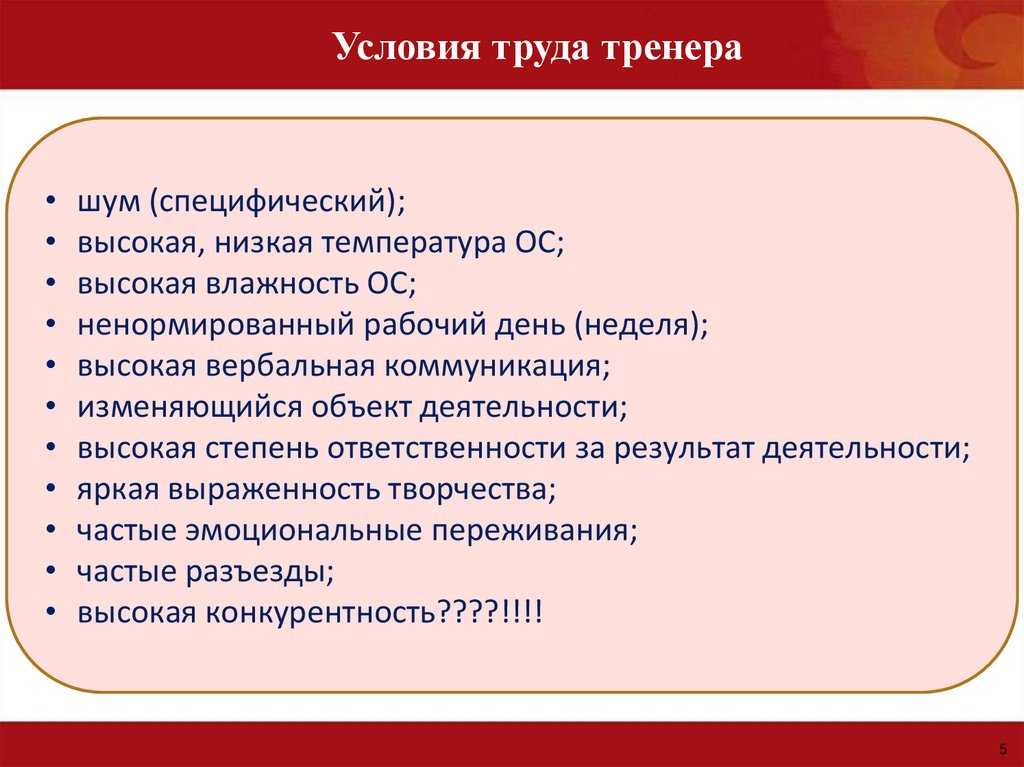 Условия труда тренера

• шум (специфический);
• высокая, низкая температура ОС;
• высокая влажность ОС;
• ненормированный рабочий день (неделя);
• высокая вербальная коммуникация;
• изменяющийся объект деятельности;
• высокая степень ответственности за результат деятельности;
• яркая выраженность творчества;
• частые эмоциональные переживания;
• частые разъезды;
• высокая конкурентность????!!!!

5